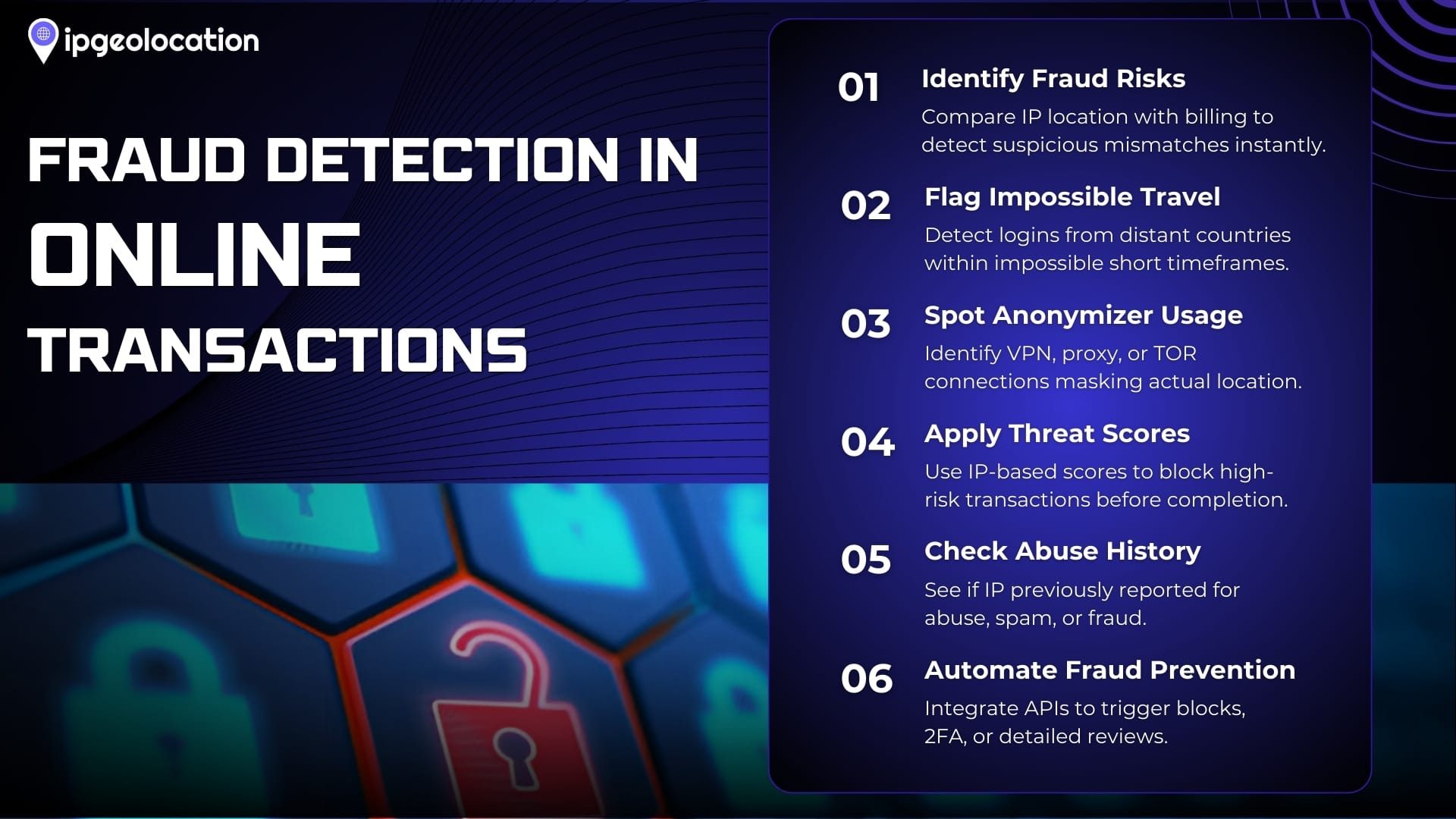 ipgeolocation

FRAUD DETECTION IN ONLINE TRANSACTIONS

01 Identify Fraud Risks
Compare IP location with billing to detect suspicious mismatches instantly.

02 Flag Impossible Travel
Detect logins from distant countries within impossible short timeframes.

03 Spot Anonymizer Usage
Identify VPN, proxy, or TOR connections masking actual location.

04 Apply Threat Scores
Use IP-based scores to block high-risk transactions before completion.

05 Check Abuse History
See if IP previously reported for abuse, spam, or fraud.

06 Automate Fraud Prevention
Integrate APIs to trigger blocks, 2FA, or detailed reviews.